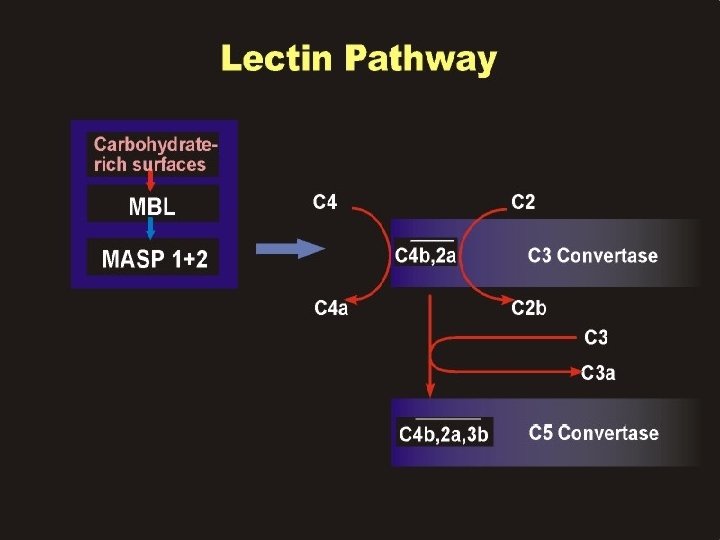 Lectin Pathway

Carbohydrate-rich surfaces

MBL

MASP 1+2

C4

C2

$\overline{C4b,2a}$

C3 Convertase

C4a

C2b

C3

C3a

$\overline{C4b,2a,3b}$

C5 Convertase